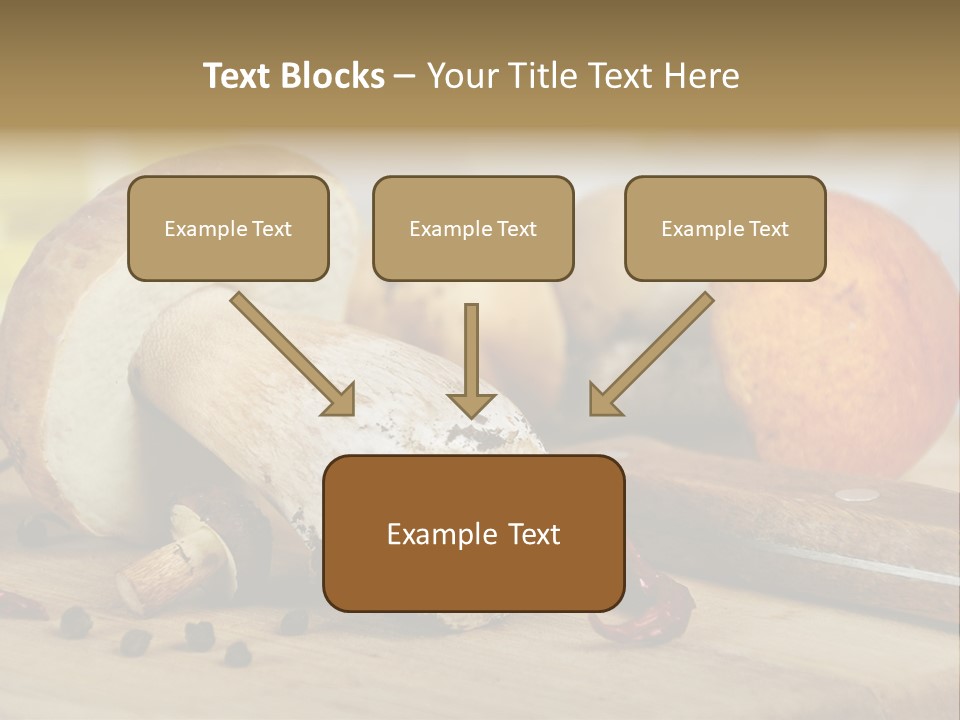 Text Blocks – Your Title Text Here

Example Text

Example Text

Example Text

Example Text